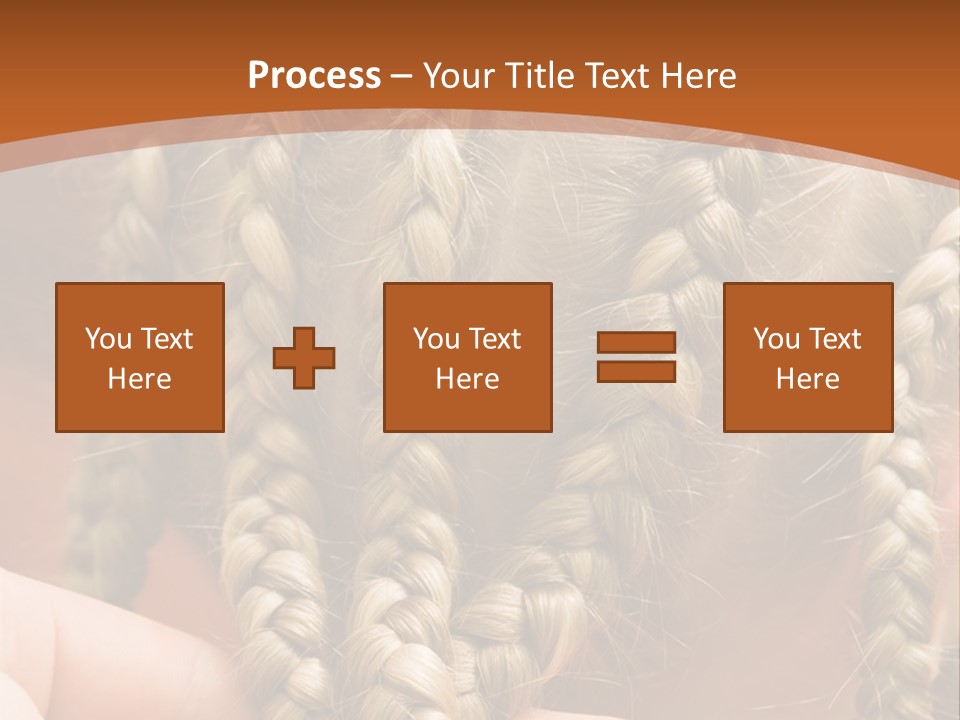 Process – Your Title Text Here

You Text Here

You Text Here

You Text Here